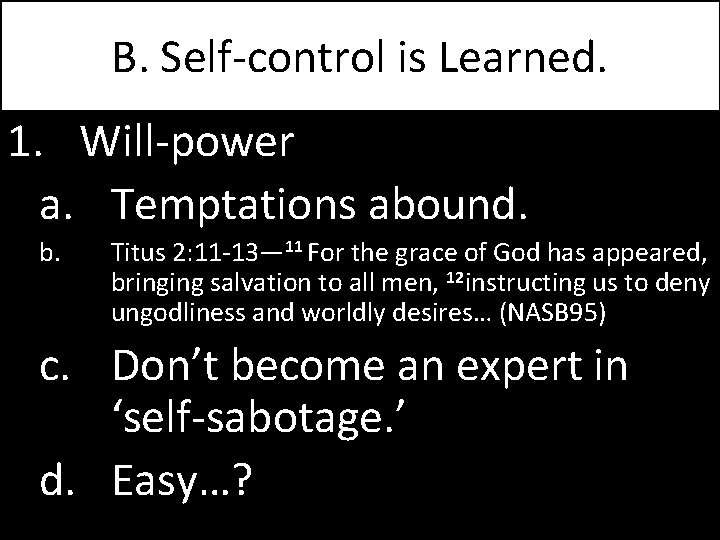 B. Self-control is Learned.

1. Will-power

a. Temptations abound.

b. Titus 2:11-13—$^{11}$ For the grace of God has appeared, bringing salvation to all men, $^{12}$instructing us to deny ungodliness and worldly desires… (NASB95)

c. Don’t become an expert in ‘self-sabotage.’

d. Easy…?